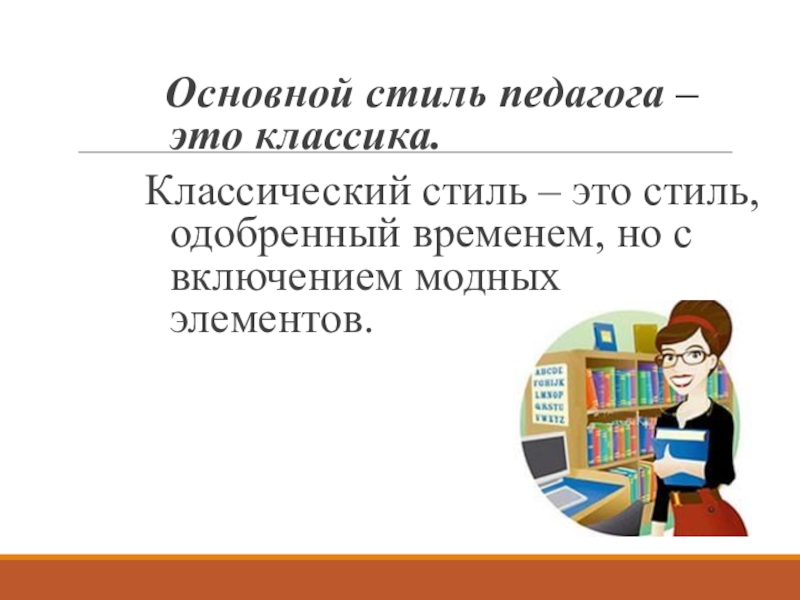 Основной стиль педагога – это классика.

Классический стиль – это стиль, одобренный временем, но с включением модных элементов.

ABCDE
FGHIJK
LMNOP
QRSTU
VWXYZ